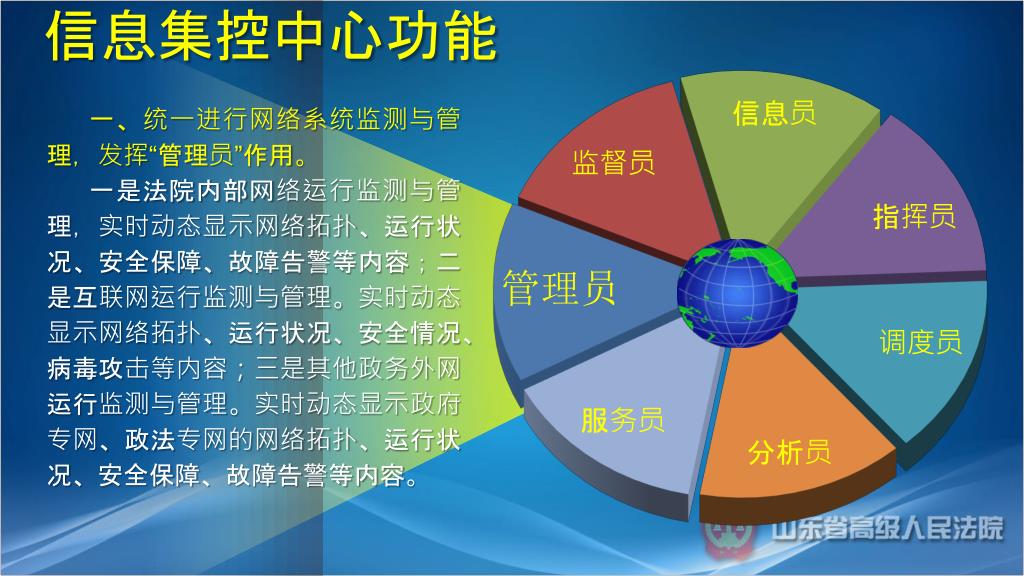 信息集控中心功能

一、统一进行网络系统监测与管理，发挥“管理员”作用。

一是法院内部网络运行监测与管理，实时动态显示网络拓扑、运行状况、安全保障、故障告警等内容；二是互联网运行监测与管理。实时动态显示网络拓扑、运行状况、安全情况、病毒攻击等内容；三是其他政务外网运行监测与管理。实时动态显示政府专网、政法专网的网络拓扑、运行状况、安全保障、故障告警等内容。

信息员
监督员
指挥员
管理员
调度员
服务员
分析员

山东省高级人民法院